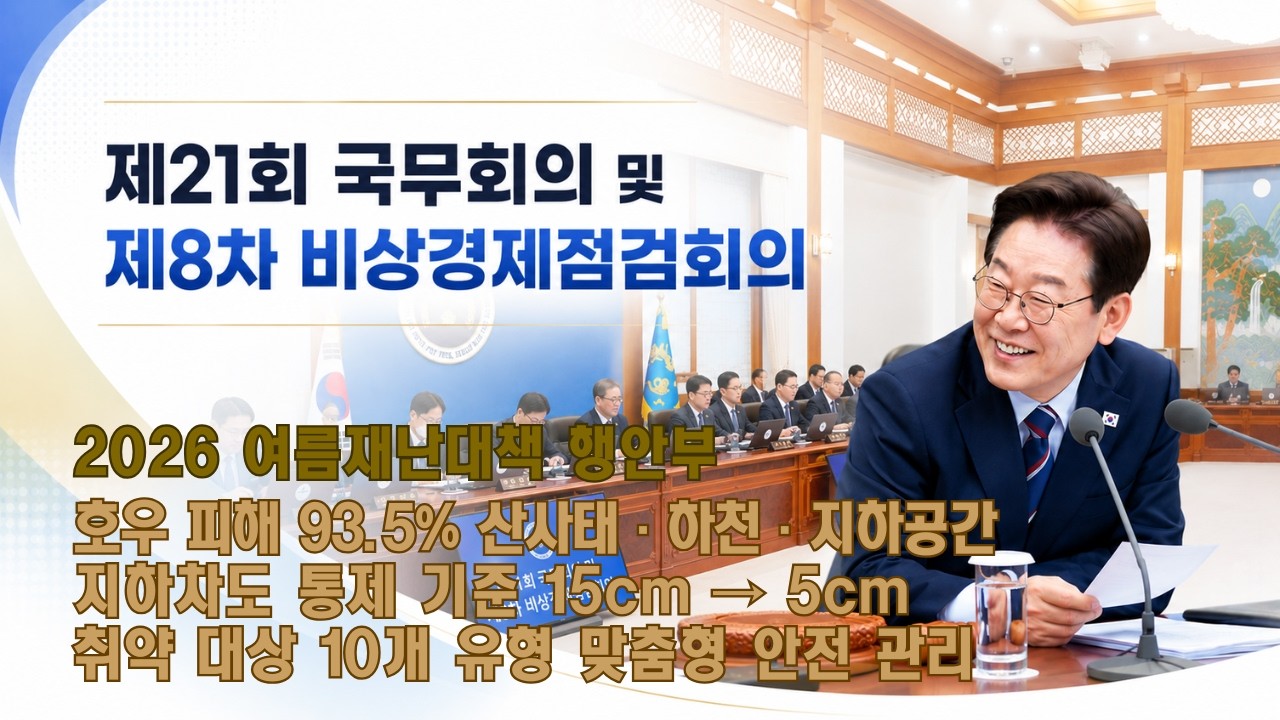 제21회 국무회의 및
제8차 비상경제점검회의

2026 여름재난대책 행안부
호우 피해 93.5% 산사태 · 하천 · 지하공간
지하차도 통제 기준 15cm → 5cm
취약 대상 10개 유형 맞춤형 안전 관리